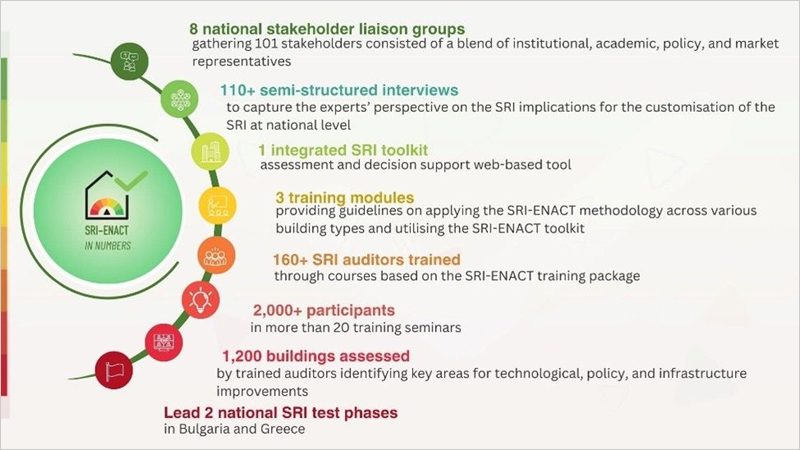 SRI-ENACT
IN NUMBERS

8 national stakeholder liaison groups
gathering 101 stakeholders consisted of a blend of institutional, academic, policy, and market representatives

110+ semi-structured interviews
to capture the experts' perspective on the SRI implications for the customisation of the SRI at national level

1 integrated SRI toolkit
assessment and decision support web-based tool

3 training modules
providing guidelines on applying the SRI-ENACT methodology across various building types and utilising the SRI-ENACT toolkit

160+ SRI auditors trained
through courses based on the SRI-ENACT training package

2,000+ participants
in more than 20 training seminars

1,200 buildings assessed
by trained auditors identifying key areas for technological, policy, and infrastructure improvements

Lead 2 national SRI test phases
in Bulgaria and Greece